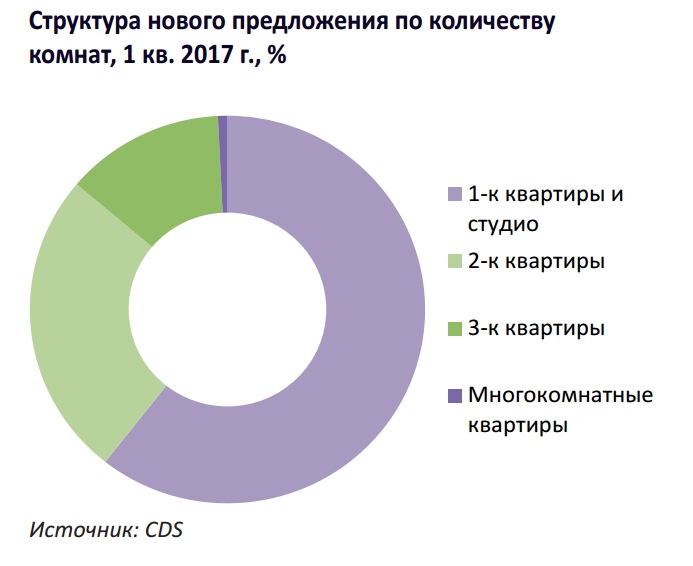 Структура нового предложения по количеству комнат, 1 кв. 2017 г., %

1-к квартиры и студио

2-к квартиры

3-к квартиры

Многокомнатные квартиры

Источник: CDS